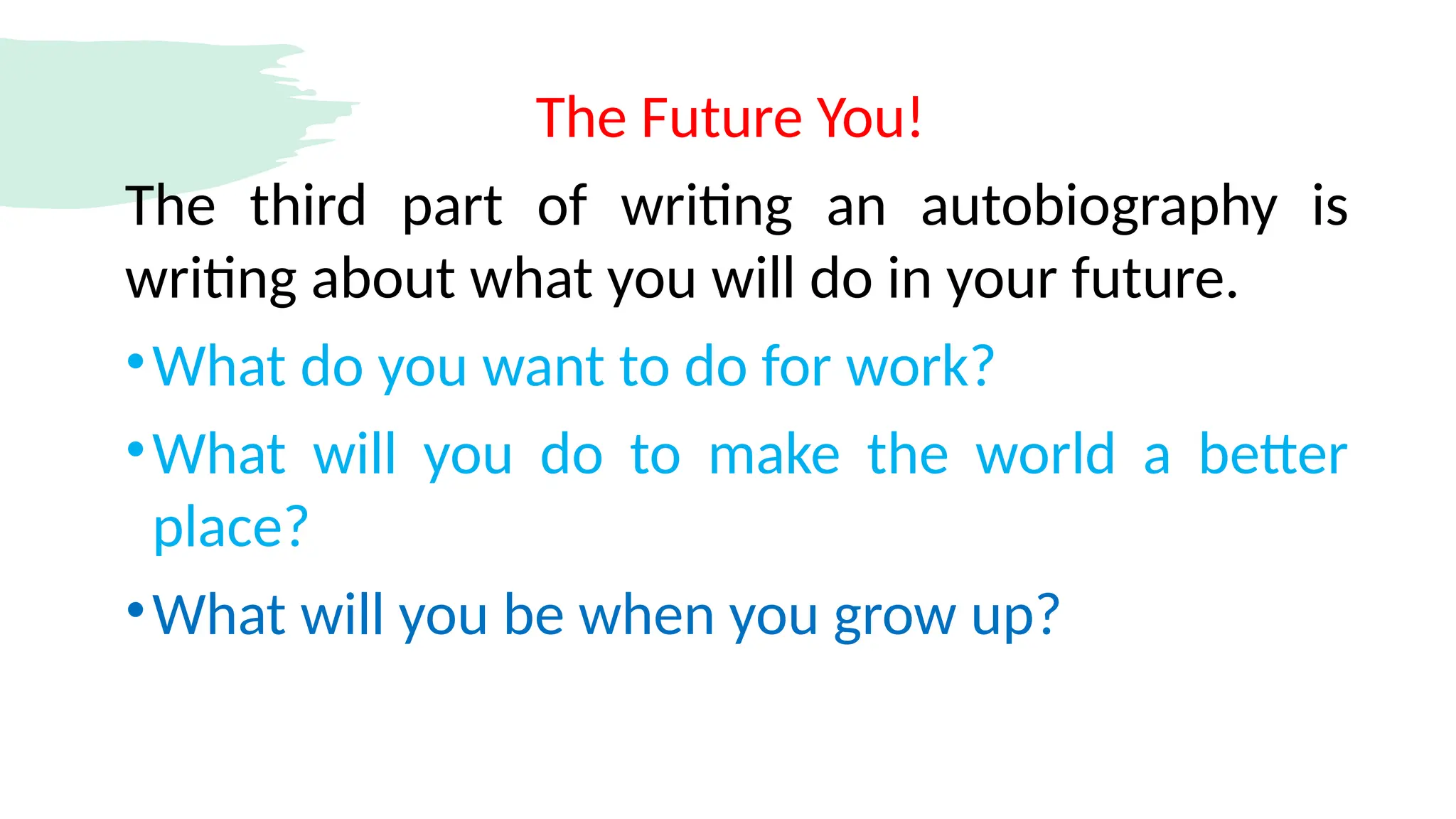 The Future You!

The third part of writing an autobiography is writing about what you will do in your future.

• What do you want to do for work?

• What will you do to make the world a better place?

• What will you be when you grow up?